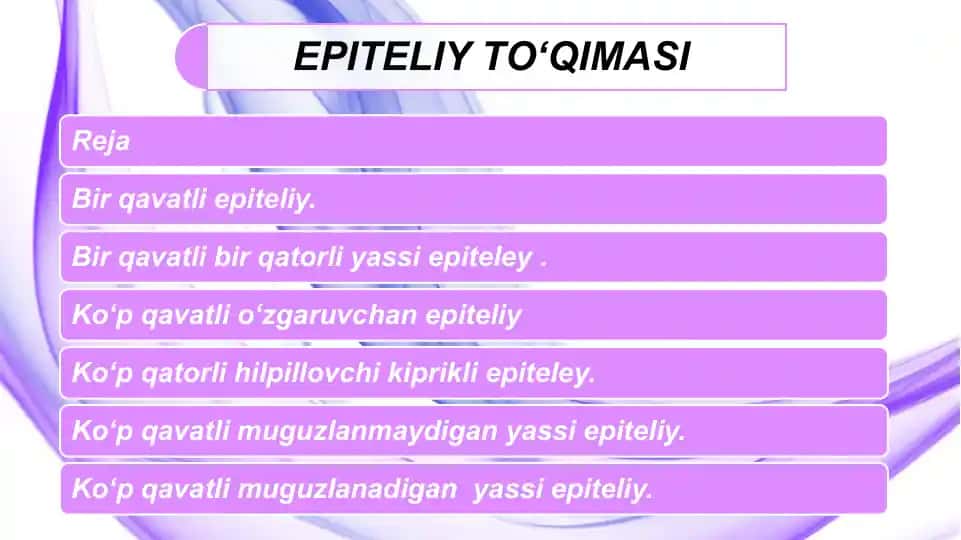 EPITELIY TO‘QIMASI

Reja

Bir qavatli epiteliy.

Bir qavatli bir qatorli yassi epiteley .

Ko‘p qavatli o‘zgaruvchan epiteliy

Ko‘p qatorli hilpillovchi kiprikli epiteley.

Ko‘p qavatli muguzlanmaydigan yassi epiteliy.

Ko‘p qavatli muguzlanadigan yassi epiteliy.